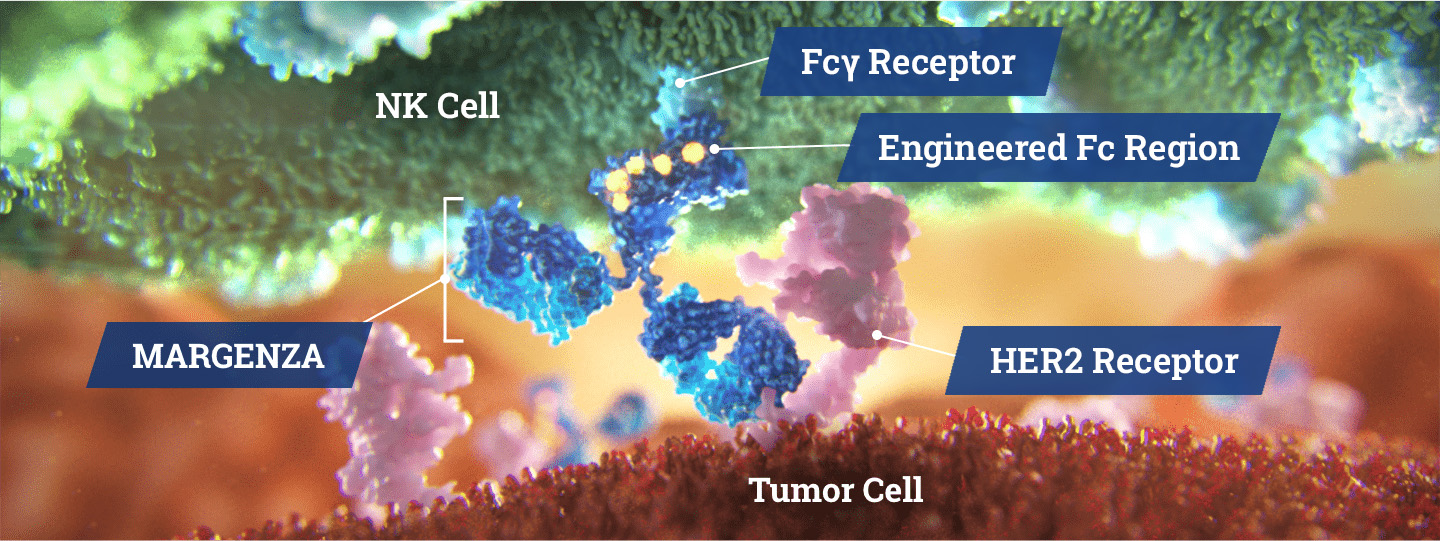 Fcγ Receptor

NK Cell

Engineered Fc Region

MARGENZA

HER2 Receptor

Tumor Cell